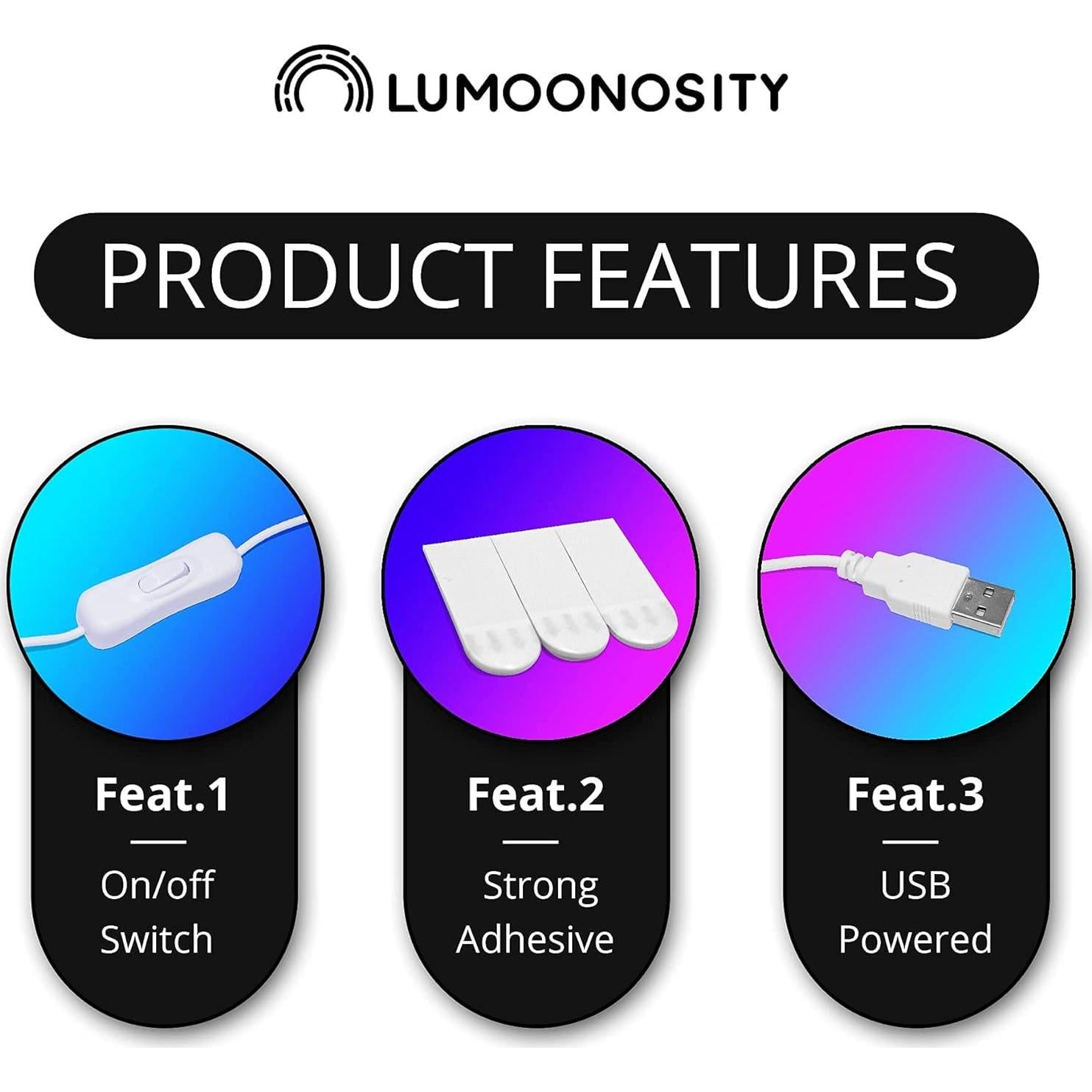 LUMOONOSITY

PRODUCT FEATURES

Feat.1

On/off Switch

Feat.2

Strong Adhesive

Feat.3

USB Powered